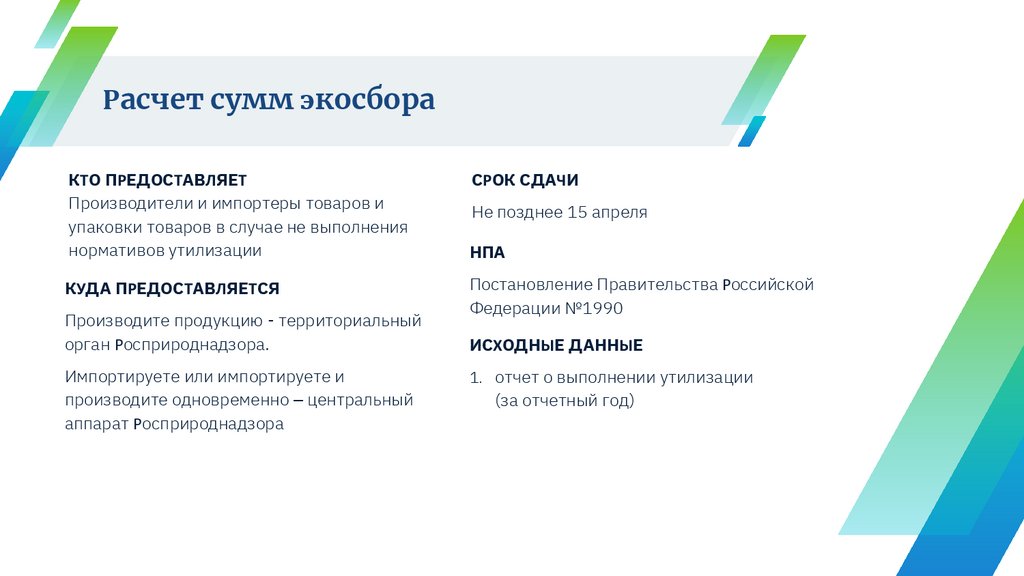 Расчет сумм экосбора

КТО ПРЕДОСТАВЛЯЕТ
Производители и импортеры товаров и упаковки товаров в случае не выполнения нормативов утилизации

КУДА ПРЕДОСТАВЛЯЕТСЯ

Производите продукцию - территориальный орган Росприроднадзора.

Импортируете или импортируете и производите одновременно – центральный аппарат Росприроднадзора

СРОК СДАЧИ

Не позднее 15 апреля

НПА

Постановление Правительства Российской Федерации №1990

ИСХОДНЫЕ ДАННЫЕ

1. отчет о выполнении утилизации (за отчетный год)